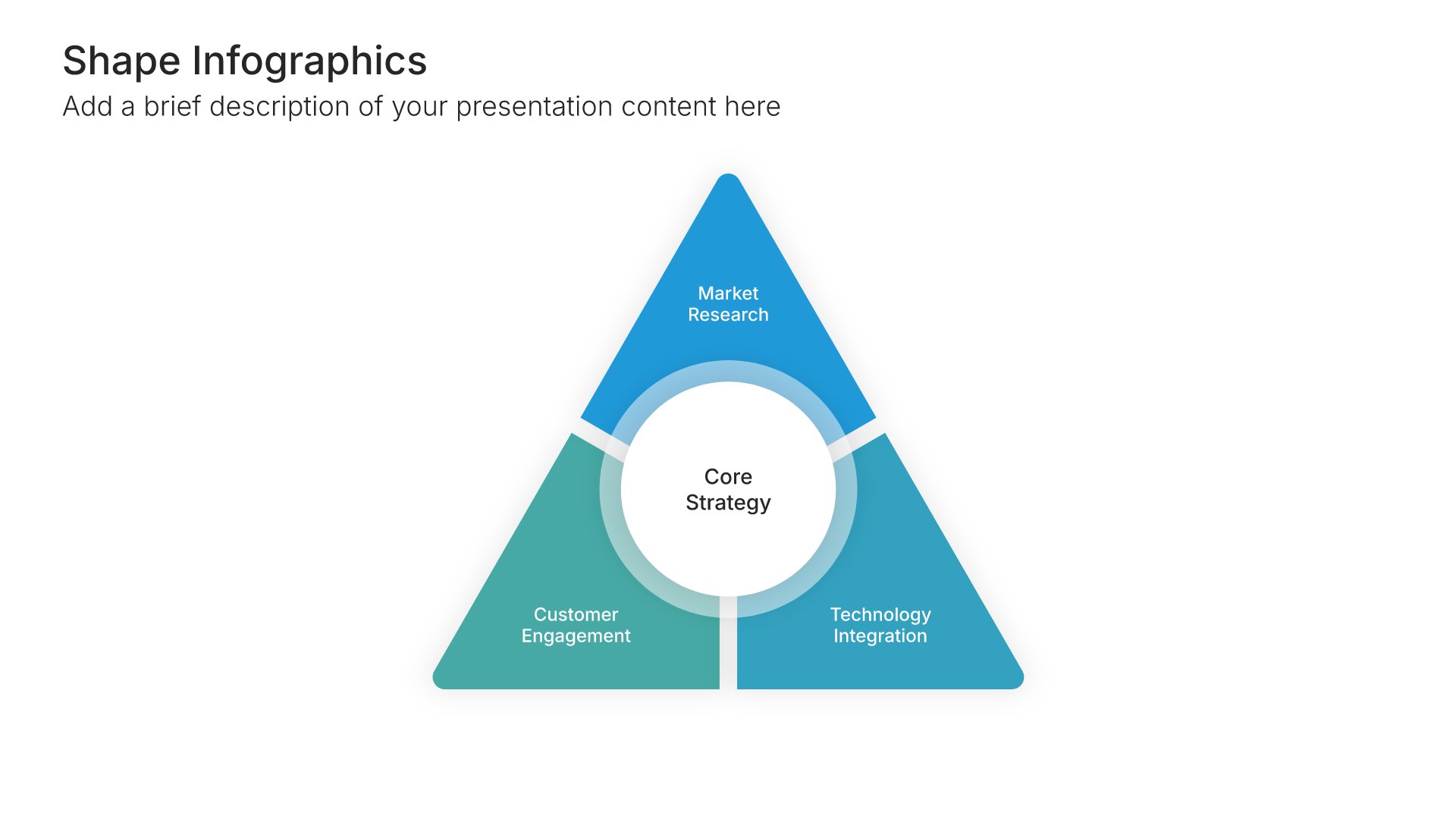 Shape Infographics
Add a brief description of your presentation content here

Market
Research

Core
Strategy

Customer
Engagement

Technology
Integration